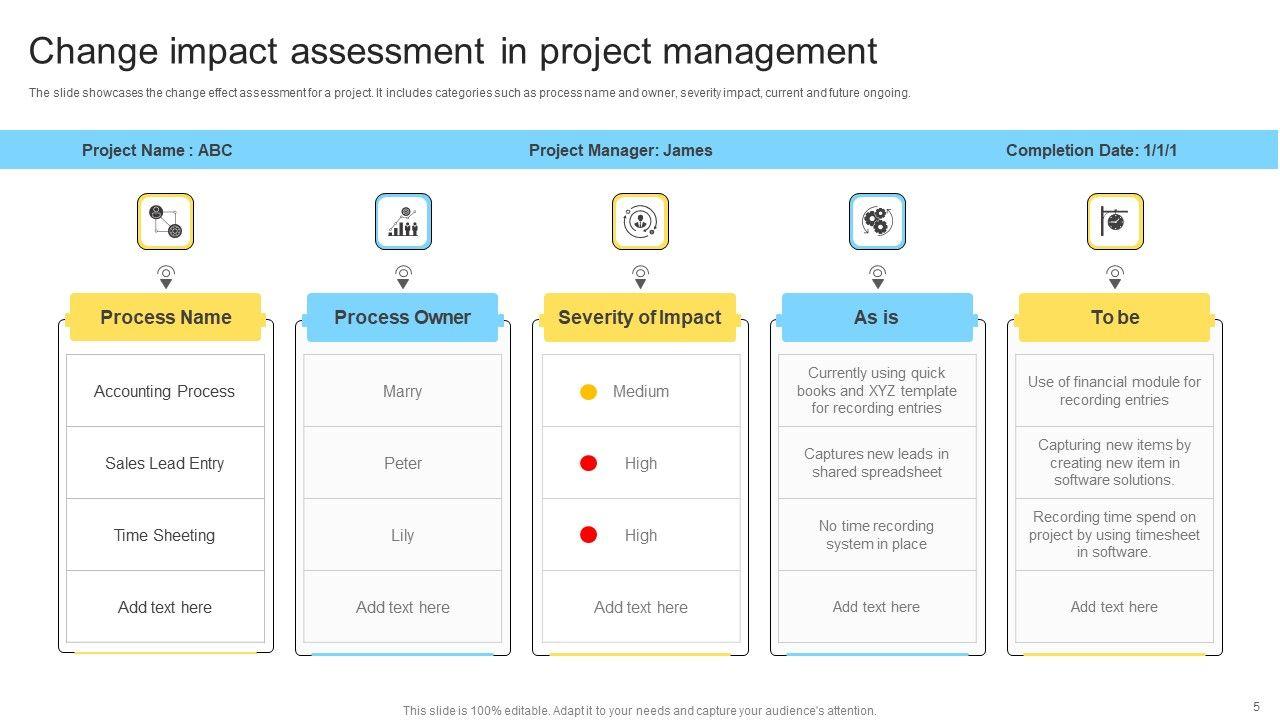 Change impact assessment in project management

The slide showcases the change effect assessment for a project. It includes categories such as process name and owner, severity impact, current and future ongoing.

Project Name : ABC

Project Manager: James

Completion Date: 1/1/1

| Process Name | Process Owner | Severity of Impact | As is | To be |
|---|---|---|---|---|
| Accounting Process | Marry | Medium | Currently using quick books and XYZ template for recording entries | Use of financial module for recording entries |
| Sales Lead Entry | Peter | High | Captures new leads in shared spreadsheet | Capturing new items by creating new item in software solutions. |
| Time Sheeting | Lily | High | No time recording system in place | Recording time spend on project by using timesheet in software. |
| Add text here | Add text here | Add text here | Add text here | Add text here |

This slide is 100% editable. Adapt it to your needs and capture your audience's attention.

5